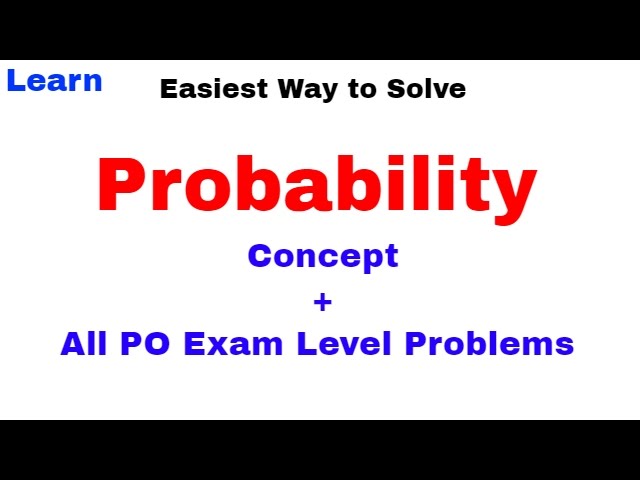 Learn

Easiest Way to Solve

Probability

Concept

+

All PO Exam Level Problems